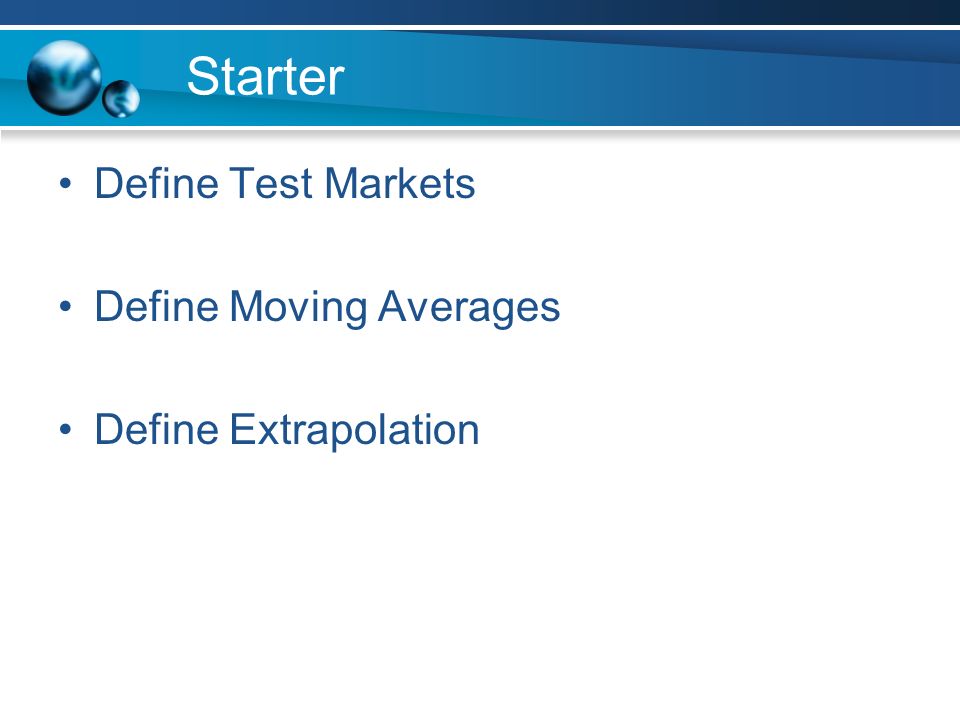 Starter

• Define Test Markets

• Define Moving Averages

• Define Extrapolation